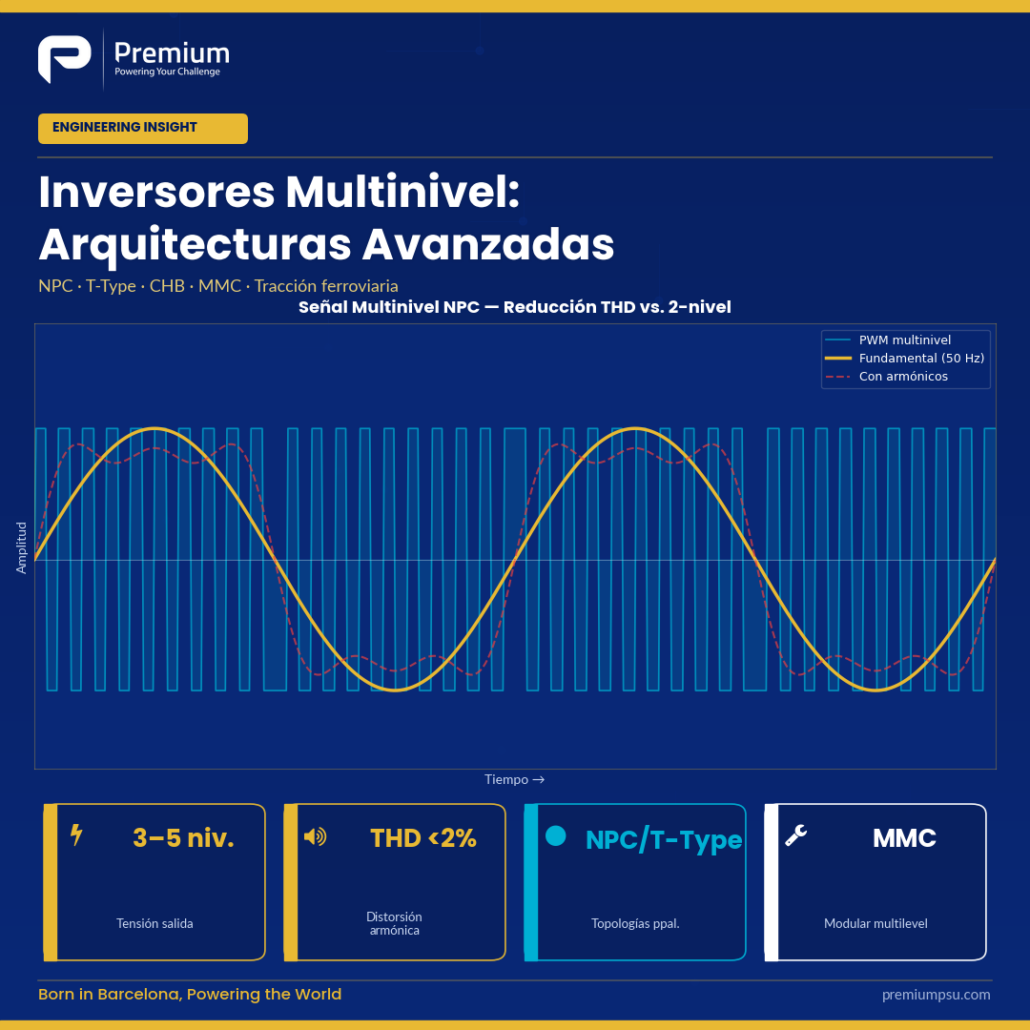 Premium
Powering Your Challenge

ENGINEERING INSIGHT

Inversores Multinivel: Arquitecturas Avanzadas

NPC · T-Type · CHB · MMC · Tracción ferroviaria

Señal Multinivel NPC — Reducción THD vs. 2-nivel

PWM multinivel
Fundamental (50 Hz)
Con armónicos

Amplitud

Tiempo →

3–5 niv.
Tensión salida

THD <2%
Distorsión armónica

NPC/T-Type
Topologías ppal.

MMC
Modular multilevel

Born in Barcelona, Powering the World

premiumpsu.com